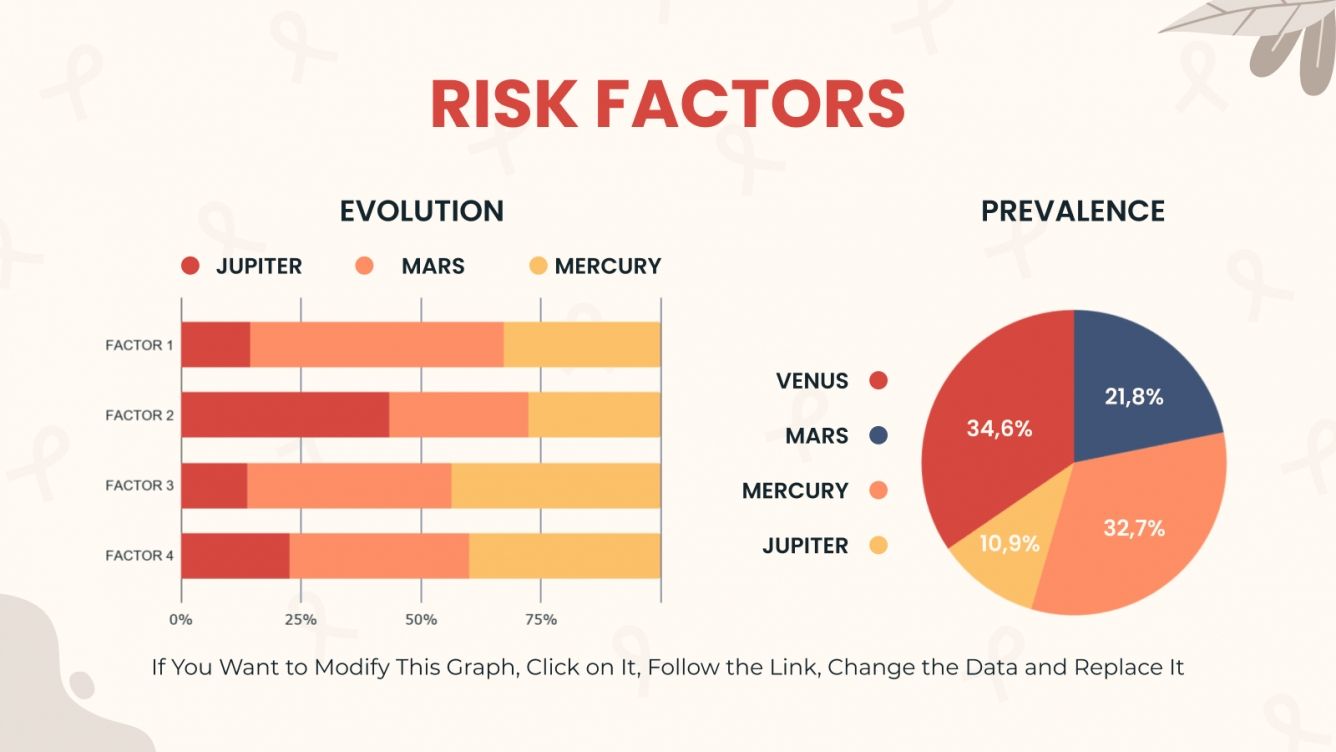 RISK FACTORS

EVOLUTION

JUPITER MARS MERCURY

FACTOR 1
FACTOR 2
FACTOR 3
FACTOR 4

0% 25% 50% 75%

PREVALENCE

VENUS
MARS
MERCURY
JUPITER

34,6%
21,8%
32,7%
10,9%

If You Want to Modify This Graph, Click on It, Follow the Link, Change the Data and Replace It